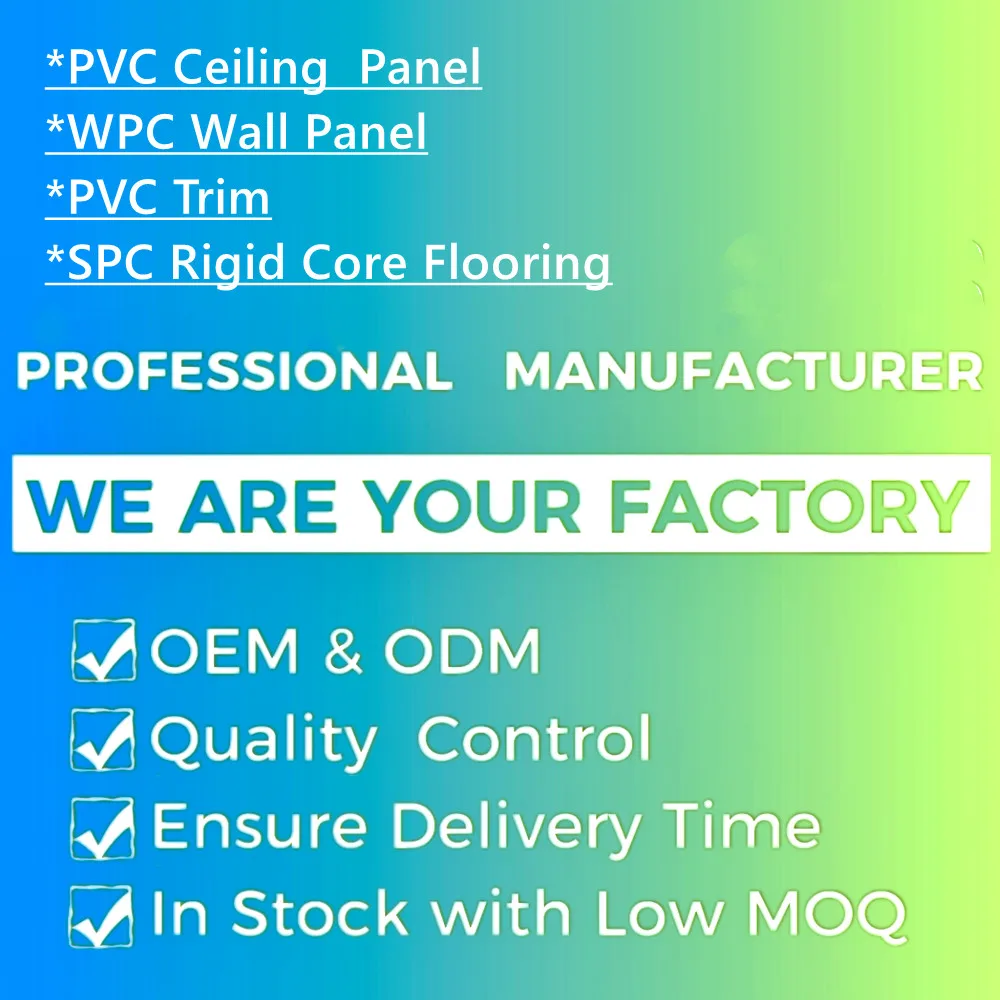 *PVC Ceiling Panel
*WPC Wall Panel
*PVC Trim
*SPC Rigid Core Flooring

PROFESSIONAL MANUFACTURER

WE ARE YOUR FACTORY

OEM & ODM
Quality Control
Ensure Delivery Time
In Stock with Low MOQ